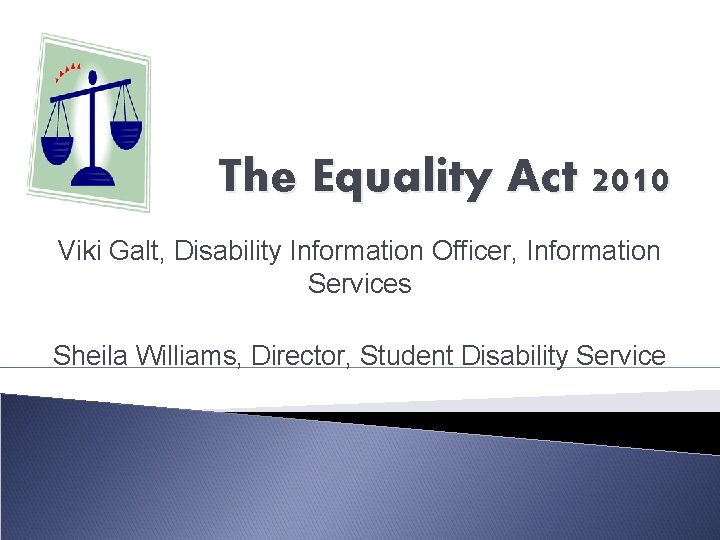 The Equality Act 2010

Viki Galt, Disability Information Officer, Information Services

Sheila Williams, Director, Student Disability Service